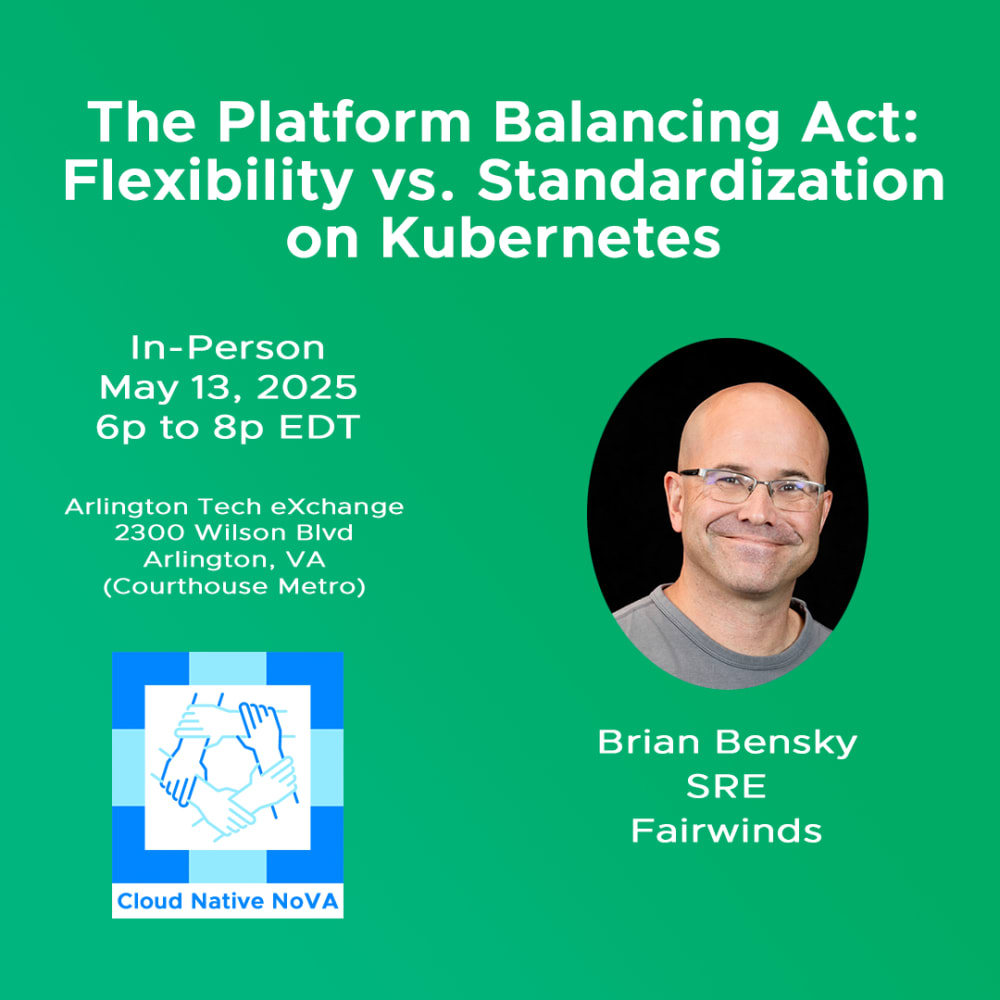 The Platform Balancing Act: Flexibility vs. Standardization on Kubernetes

In-Person
May 13, 2025
6p to 8p EDT

Arlington Tech eXchange
2300 Wilson Blvd
Arlington, VA
(Courthouse Metro)

Cloud Native NoVA

Brian Bensky
SRE
Fairwinds